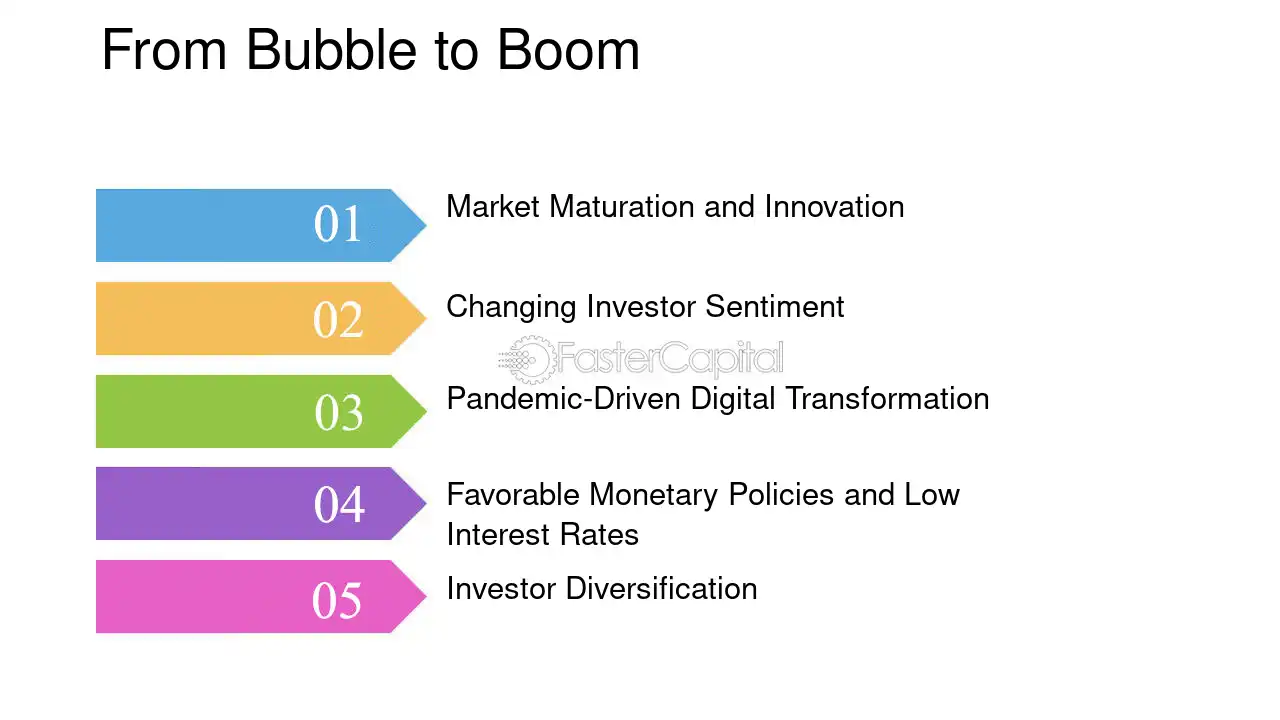 From Bubble to Boom

01 Market Maturation and Innovation

02 Changing Investor Sentiment

FasterCapital

03 Pandemic-Driven Digital Transformation

04 Favorable Monetary Policies and Low Interest Rates

05 Investor Diversification